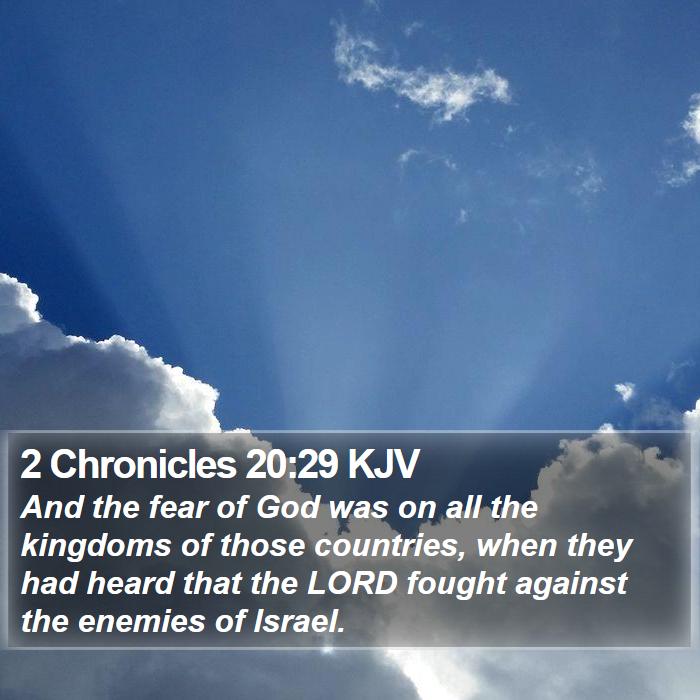 2 Chronicles 20:29 KJV

And the fear of God was on all the kingdoms of those countries, when they had heard that the LORD fought against the enemies of Israel.